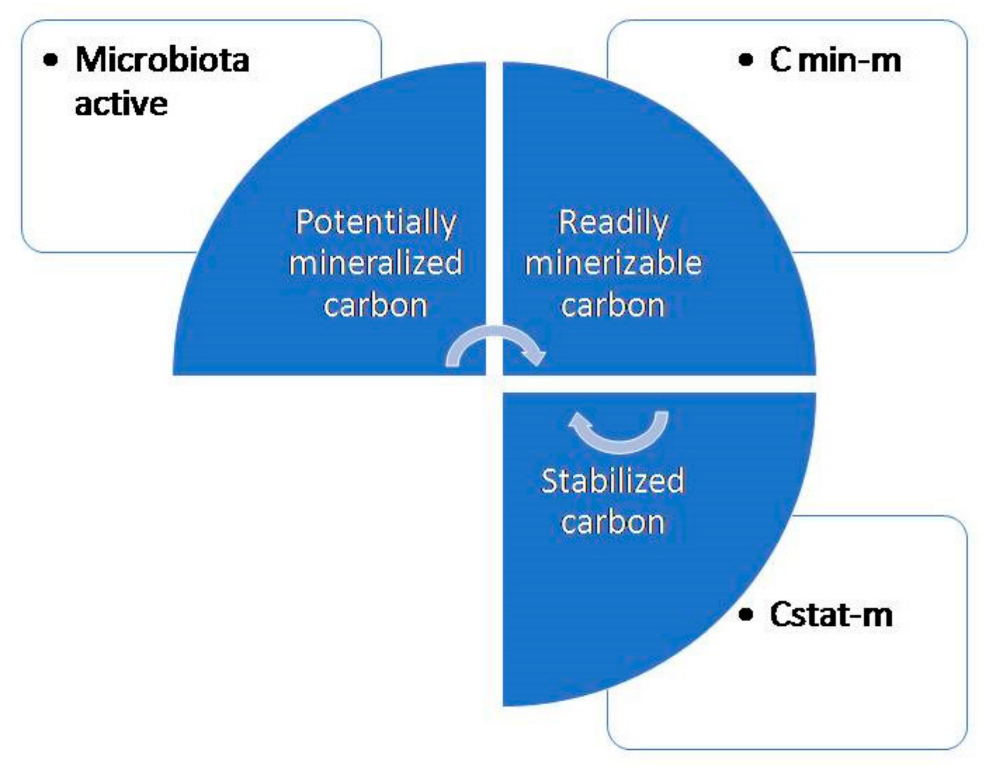 • Microbiota active

• C min-m

Potentially mineralized carbon

Readily minerizable carbon

Stabilized carbon

• Cstat-m